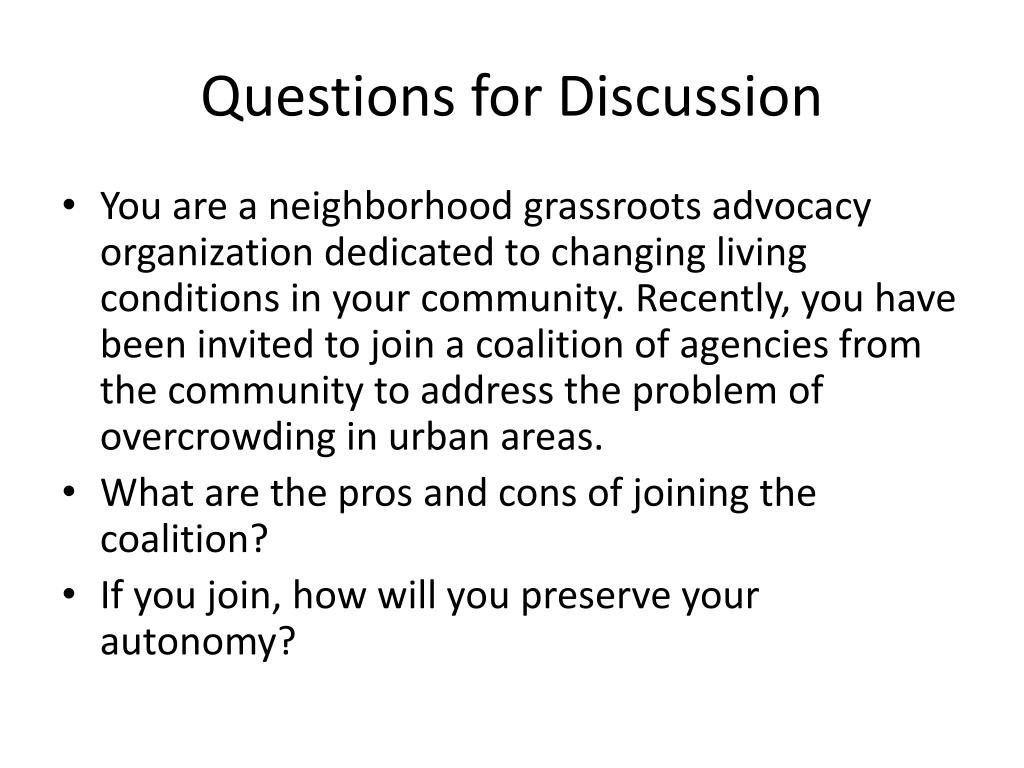 Questions for Discussion

• You are a neighborhood grassroots advocacy organization dedicated to changing living conditions in your community. Recently, you have been invited to join a coalition of agencies from the community to address the problem of overcrowding in urban areas.
• What are the pros and cons of joining the coalition?
• If you join, how will you preserve your autonomy?